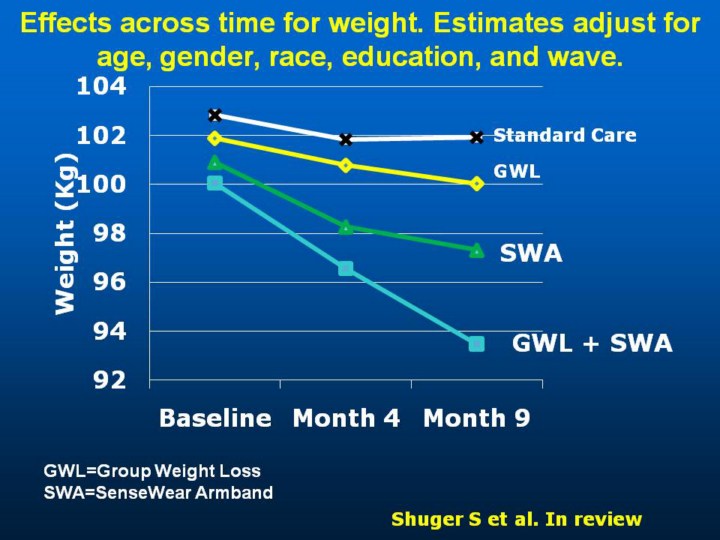 Effects across time for weight. Estimates adjust for age, gender, race, education, and wave.

Weight (Kg)

104
102
100
98
96
94
92

Standard Care
GWL
SWA
GWL + SWA

Baseline Month 4 Month 9

GWL=Group Weight Loss
SWA=SenseWear Armband

Shuger S et al. In review